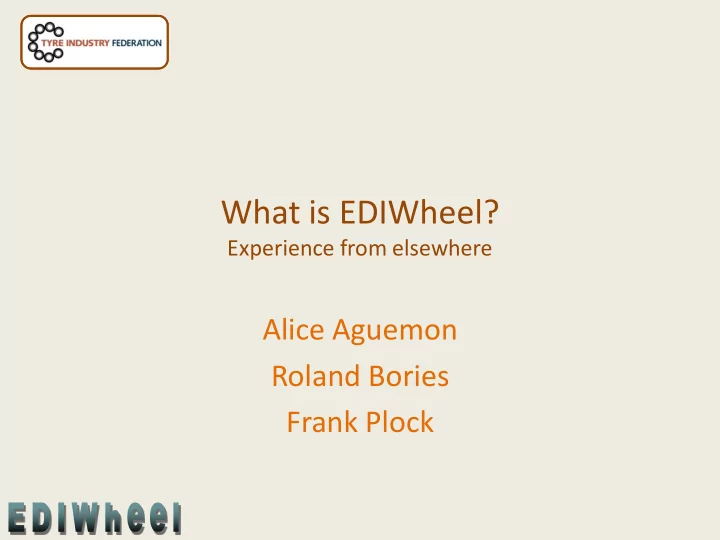 TYRE INDUSTRY FEDERATION

What is EDIWheel?
Experience from elsewhere

Alice Aguemon
Roland Bories
Frank Plock

EDIWheel